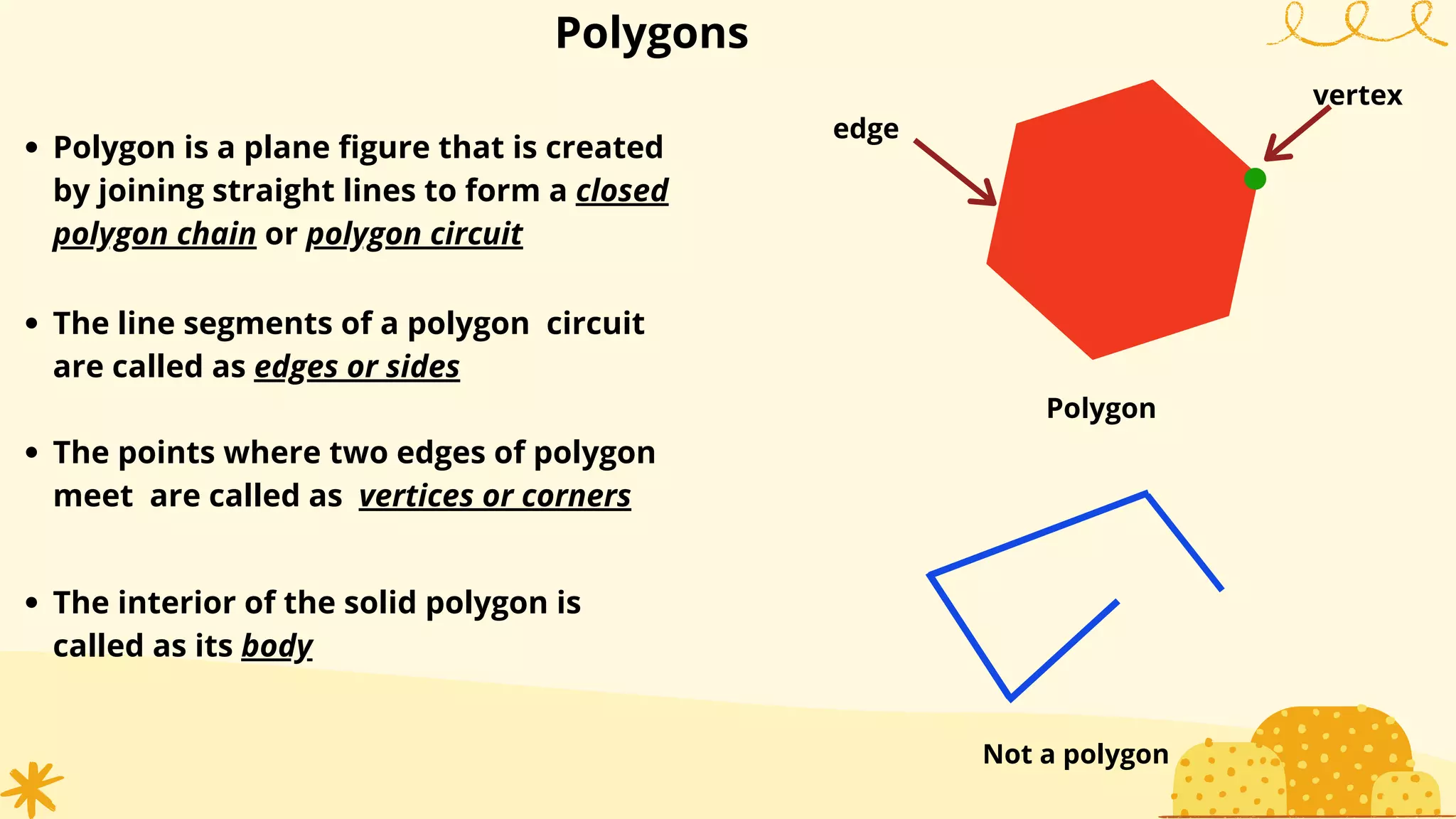 Polygons

• Polygon is a plane figure that is created by joining straight lines to form a closed polygon chain or polygon circuit

• The line segments of a polygon circuit are called as edges or sides

• The points where two edges of polygon meet are called as vertices or corners

• The interior of the solid polygon is called as its body

edge

vertex

Polygon

Not a polygon